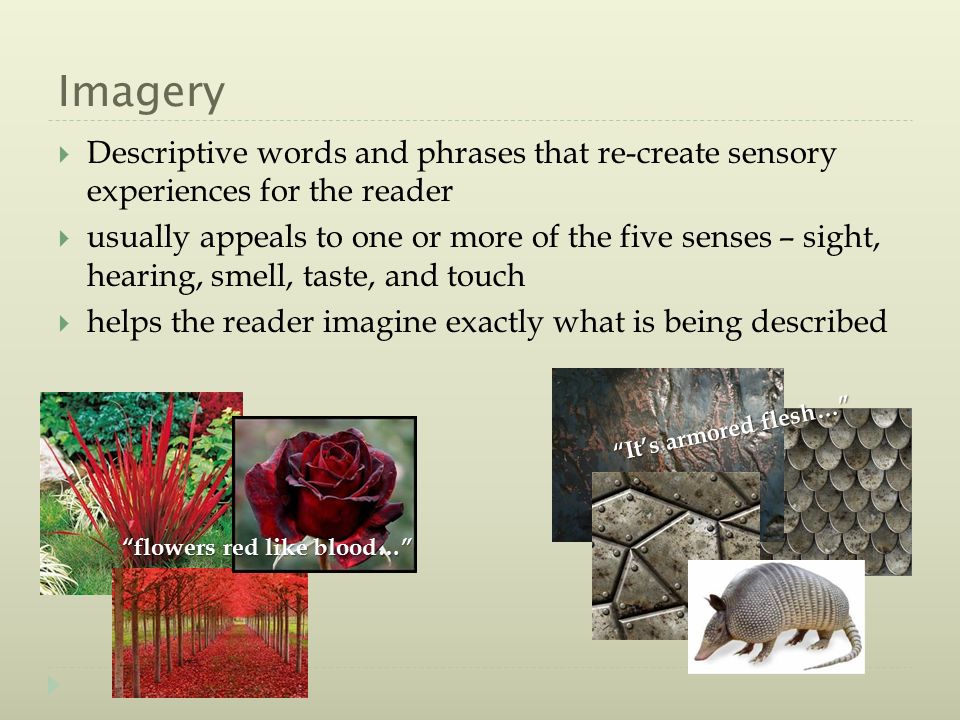 Imagery

Descriptive words and phrases that re-create sensory experiences for the reader

usually appeals to one or more of the five senses – sight, hearing, smell, taste, and touch

helps the reader imagine exactly what is being described

"flowers red like blood…"

"It's armored flesh…"